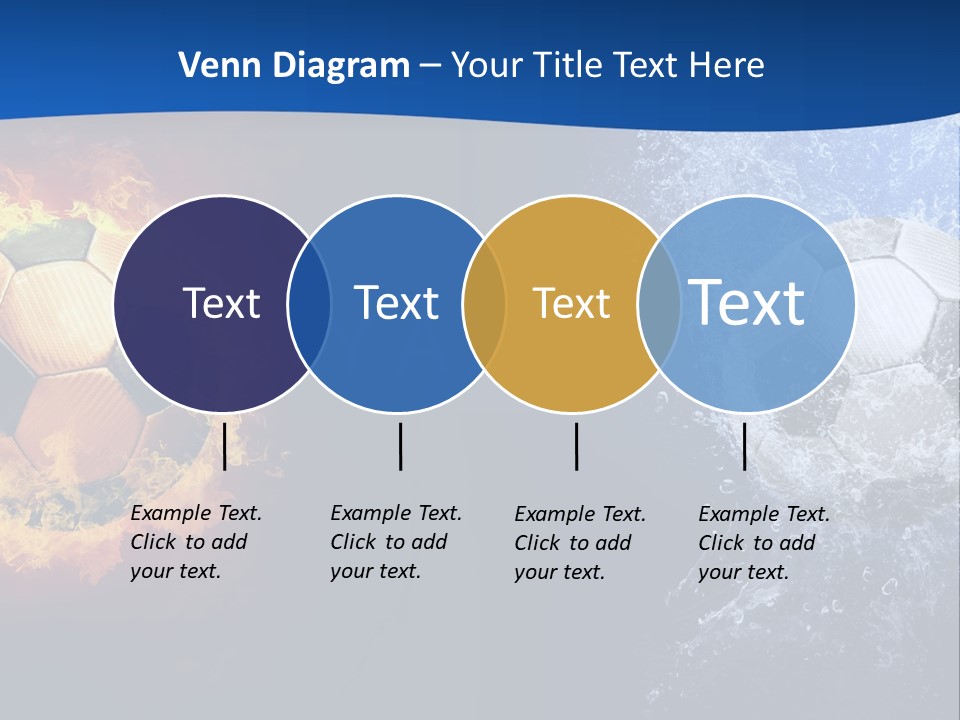 Venn Diagram – Your Title Text Here

Text

Text

Text

Text

Example Text. Click to add your text.

Example Text. Click to add your text.

Example Text. Click to add your text.

Example Text. Click to add your text.